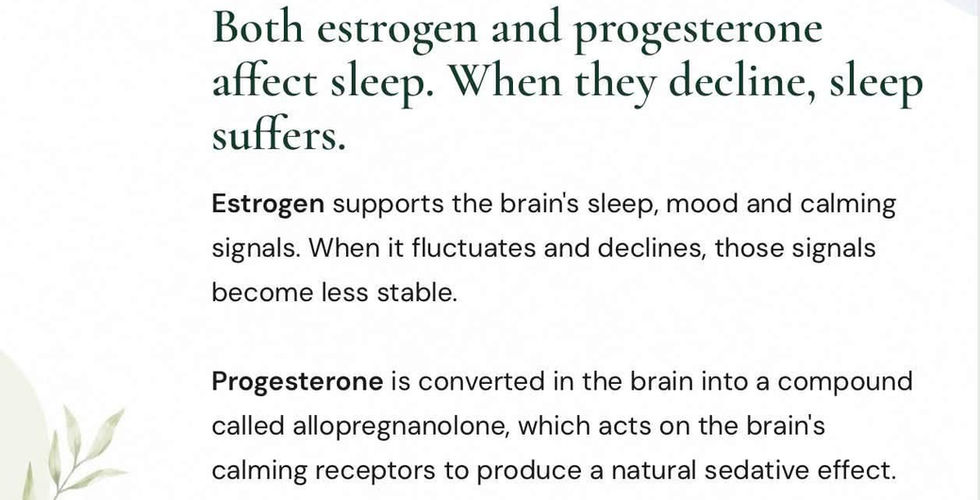 Both estrogen and progesterone affect sleep. When they decline, sleep suffers.

Estrogen supports the brain's sleep, mood and calming signals. When it fluctuates and declines, those signals become less stable.

Progesterone is converted in the brain into a compound called allopregnanolone, which acts on the brain's calming receptors to produce a natural sedative effect.